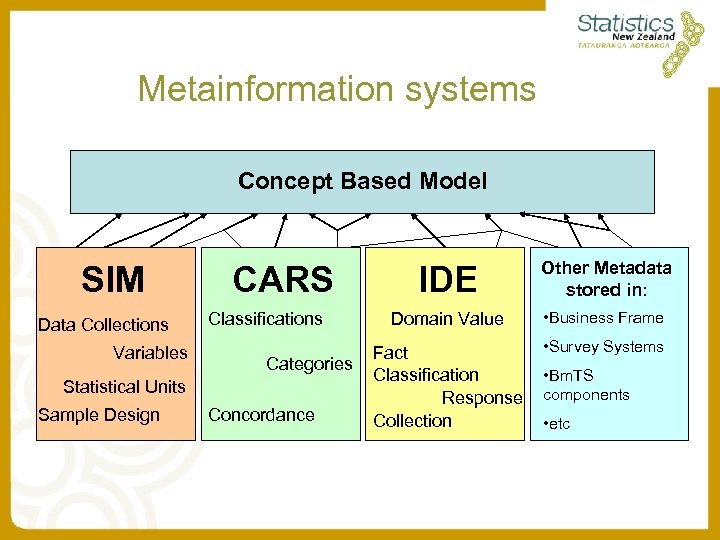 Statistics New Zealand
TATAURANGA AOTEAROA

Metainformation systems

Concept Based Model

SIM

Data Collections

Variables

Statistical Units

Sample Design

CARS

Classifications

Categories

Concordance

IDE

Domain Value

Fact

Classification

Response

Collection

Other Metadata stored in:

•Business Frame

•Survey Systems

•BmTS components

•etc